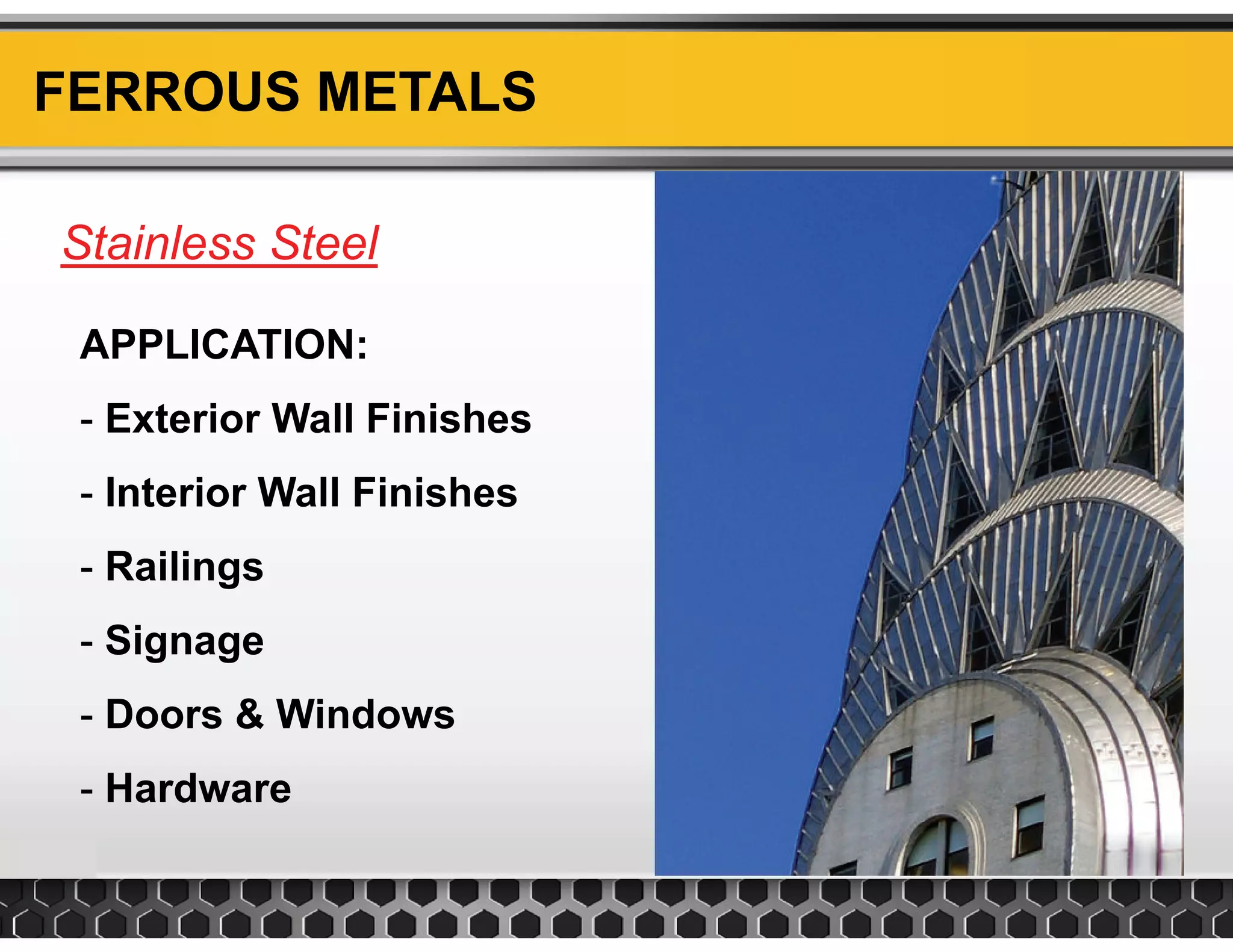 FERROUS METALS

Stainless Steel

APPLICATION:

- Exterior Wall Finishes

- Interior Wall Finishes

- Railings

- Signage

- Doors & Windows

- Hardware